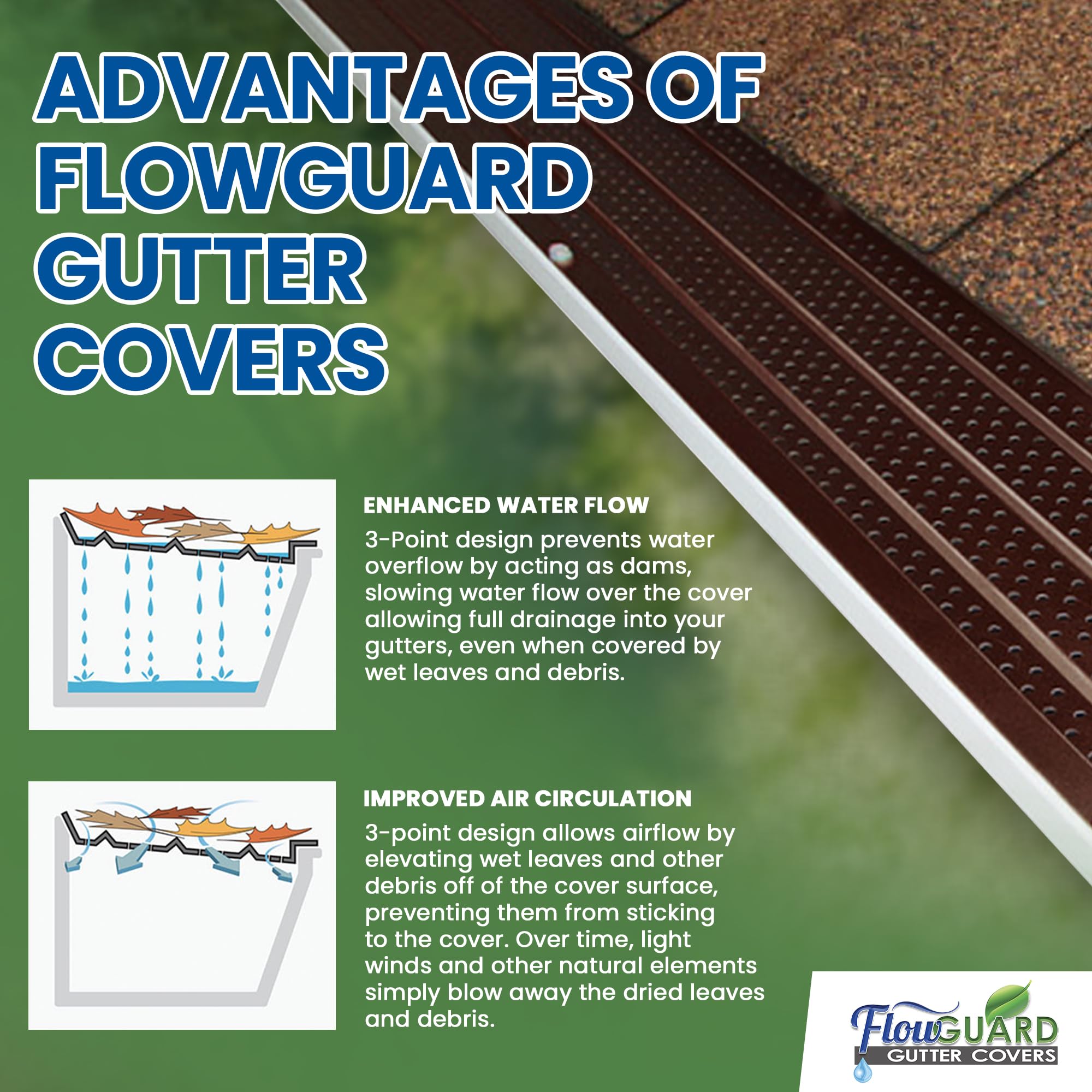 ADVANTAGES OF FLOWGUARD GUTTER COVERS

ENHANCED WATER FLOW

3-Point design prevents water overflow by acting as dams, slowing water flow over the cover allowing full drainage into your gutters, even when covered by wet leaves and debris.

IMPROVED AIR CIRCULATION

3-point design allows airflow by elevating wet leaves and other debris off of the cover surface, preventing them from sticking to the cover. Over time, light winds and other natural elements simply blow away the dried leaves and debris.

FlowGUARD
GUTTER COVERS